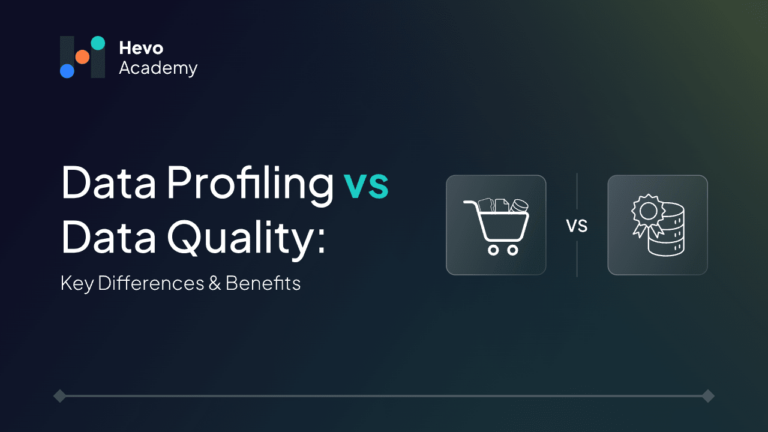 Hevo
Academy

Data Profiling vs Data Quality:

Key Differences & Benefits

VS